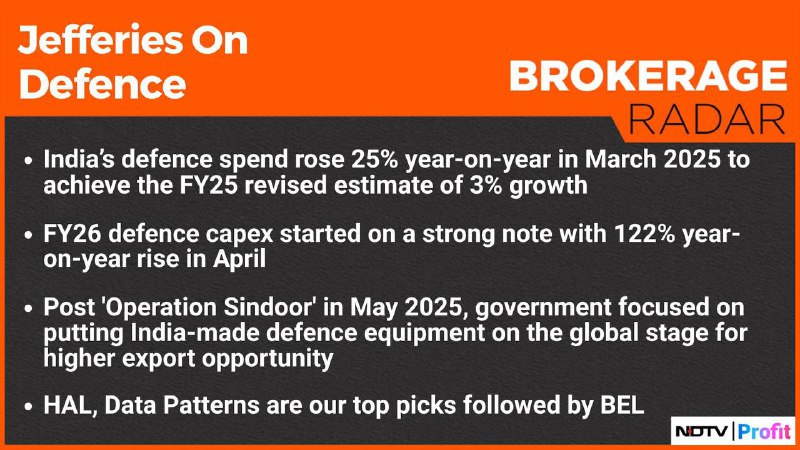 Jefferies On Defence

BROKERAGE RADAR

• India's defence spend rose 25% year-on-year in March 2025 to achieve the FY25 revised estimate of 3% growth

• FY26 defence capex started on a strong note with 122% year-on-year rise in April

• Post 'Operation Sindoor' in May 2025, government focused on putting India-made defence equipment on the global stage for higher export opportunity

• HAL, Data Patterns are our top picks followed by BEL

NDTV | Profit